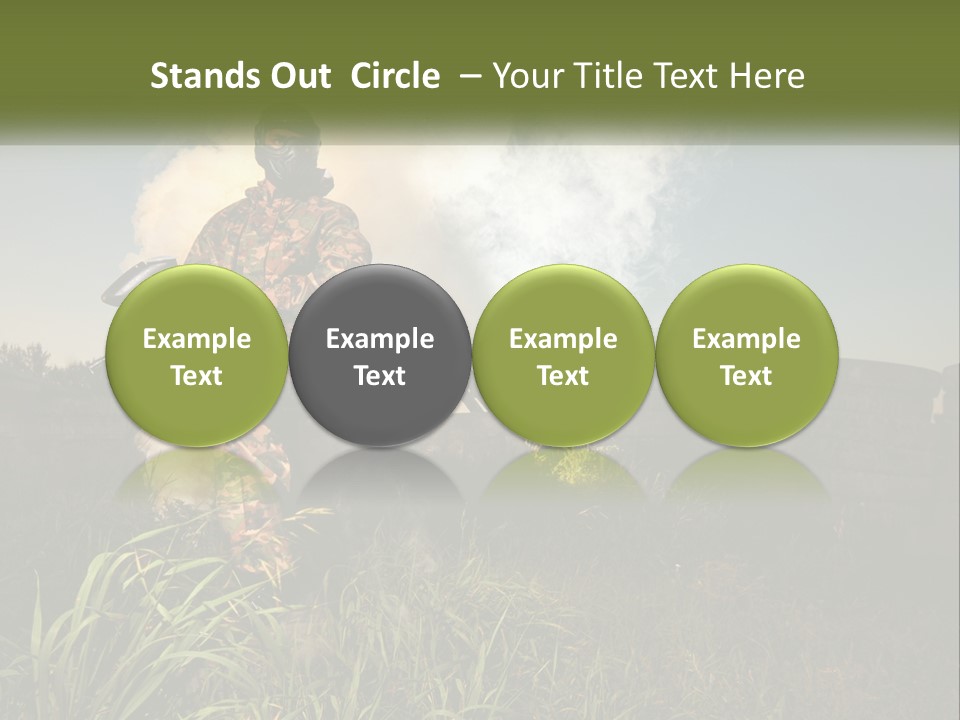 Stands Out Circle – Your Title Text Here

Example Text

Example Text

Example Text

Example Text